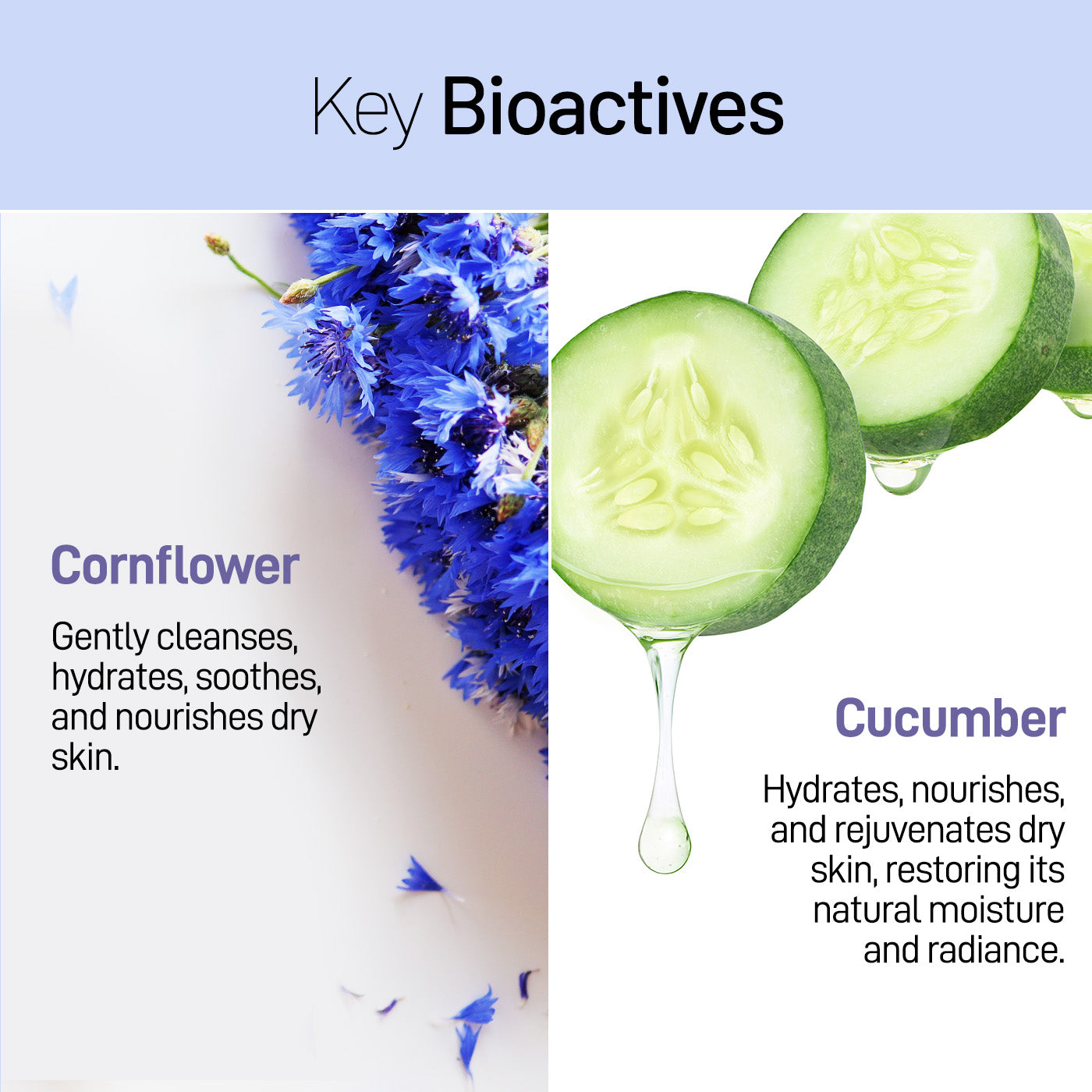 Key Bioactives

Cornflower

Gently cleanses, hydrates, soothes, and nourishes dry skin.

Cucumber

Hydrates, nourishes, and rejuvenates dry skin, restoring its natural moisture and radiance.